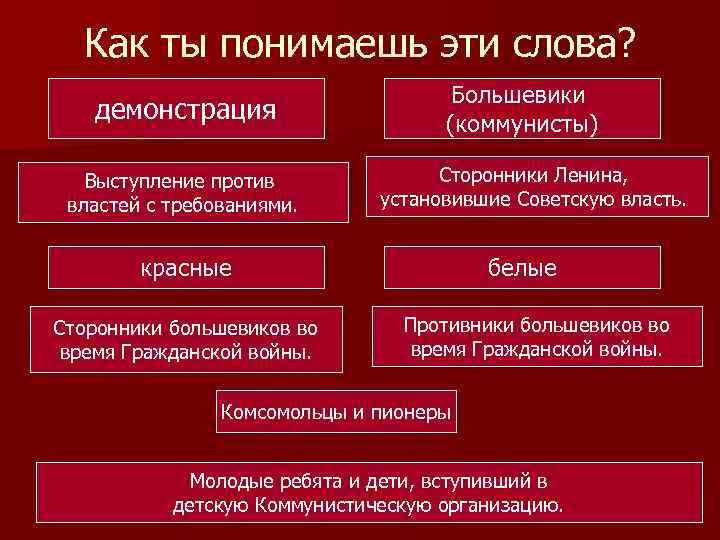 Как ты понимаешь эти слова?

демонстрация

Большевики (коммунисты)

Выступление против властей с требованиями.

Сторонники Ленина, установившие Советскую власть.

красные

белые

Сторонники большевиков во время Гражданской войны.

Противники большевиков во время Гражданской войны.

Комсомольцы и пионеры

Молодые ребята и дети, вступивший в детскую Коммунистическую организацию.